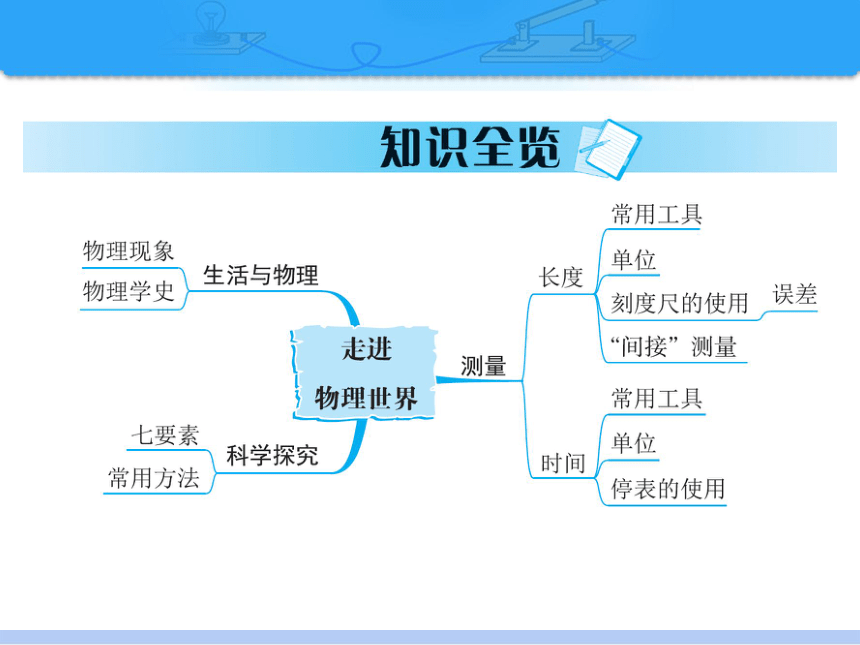 知识全览

走进物理世界

生活与物理
物理现象
物理学史

科学探究
七要素
常用方法

测量
长度
常用工具
单位
刻度尺的使用
误差
“间接”测量

时间
常用工具
单位
停表的使用